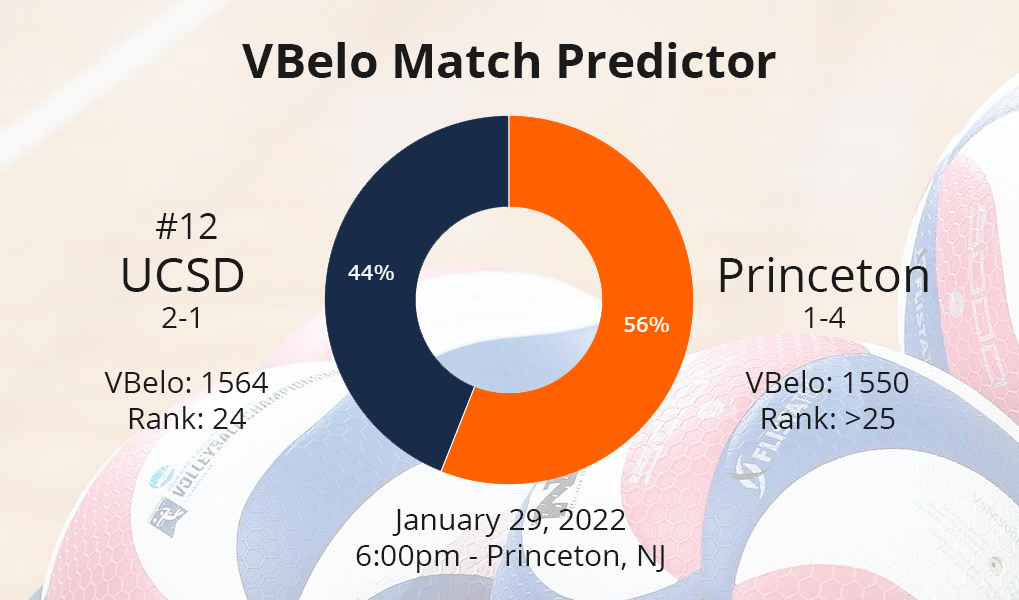 VBelo Match Predictor

#12
UCSD
2-1

VBelo: 1564
Rank: 24

44%

56%

Princeton
1-4

VBelo: 1550
Rank: >25

January 29, 2022
6:00pm - Princeton, NJ